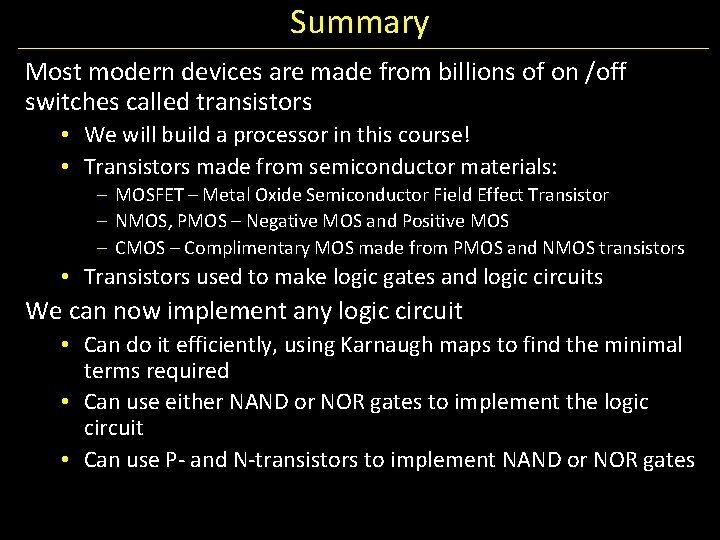 Summary

Most modern devices are made from billions of on /off switches called transistors

• We will build a processor in this course!
• Transistors made from semiconductor materials:
  – MOSFET – Metal Oxide Semiconductor Field Effect Transistor
  – NMOS, PMOS – Negative MOS and Positive MOS
  – CMOS – Complimentary MOS made from PMOS and NMOS transistors
• Transistors used to make logic gates and logic circuits

We can now implement any logic circuit

• Can do it efficiently, using Karnaugh maps to find the minimal terms required
• Can use either NAND or NOR gates to implement the logic circuit
• Can use P- and N-transistors to implement NAND or NOR gates